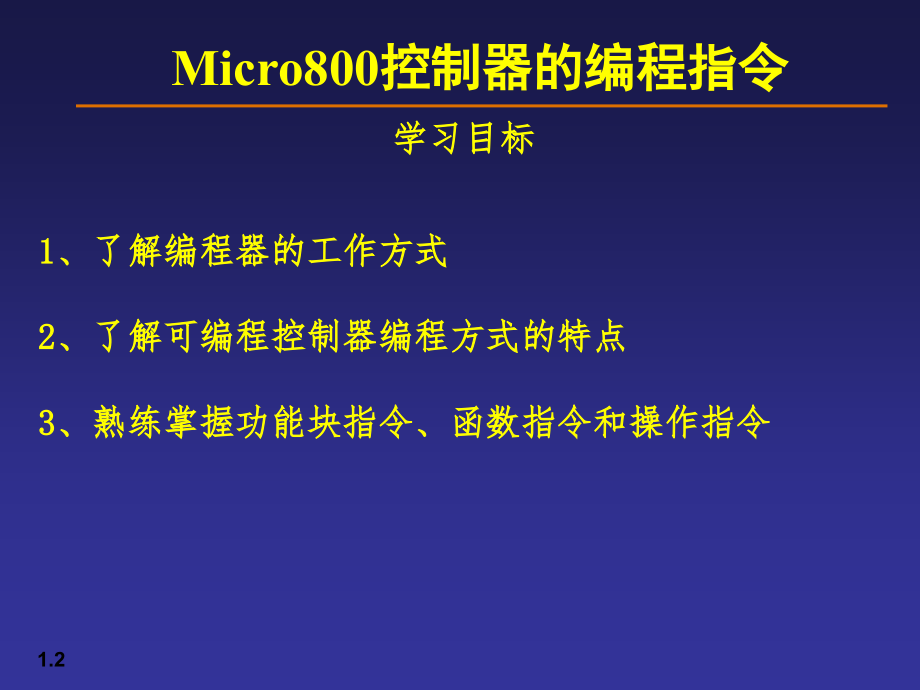 Micro800控制器的编程指令

学习目标

1、了解编程器的工作方式

2、了解可编程控制器编程方式的特点

3、熟练掌握功能块指令、函数指令和操作指令

1.2